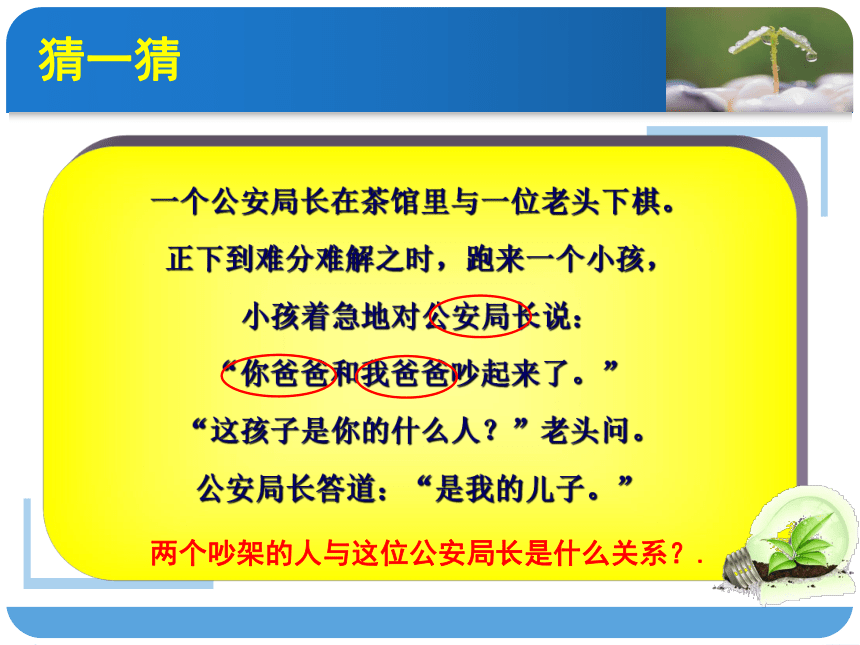 猜一猜

一个公安局长在茶馆里与一位老头下棋。

正下到难分难解之时，跑来一个小孩，

小孩着急地对公安局长说：

“你爸爸和我爸爸吵起来了。”

“这孩子是你的什么人？”老头问。

公安局长答道：“是我的儿子。”

两个吵架的人与这位公安局长是什么关系？.